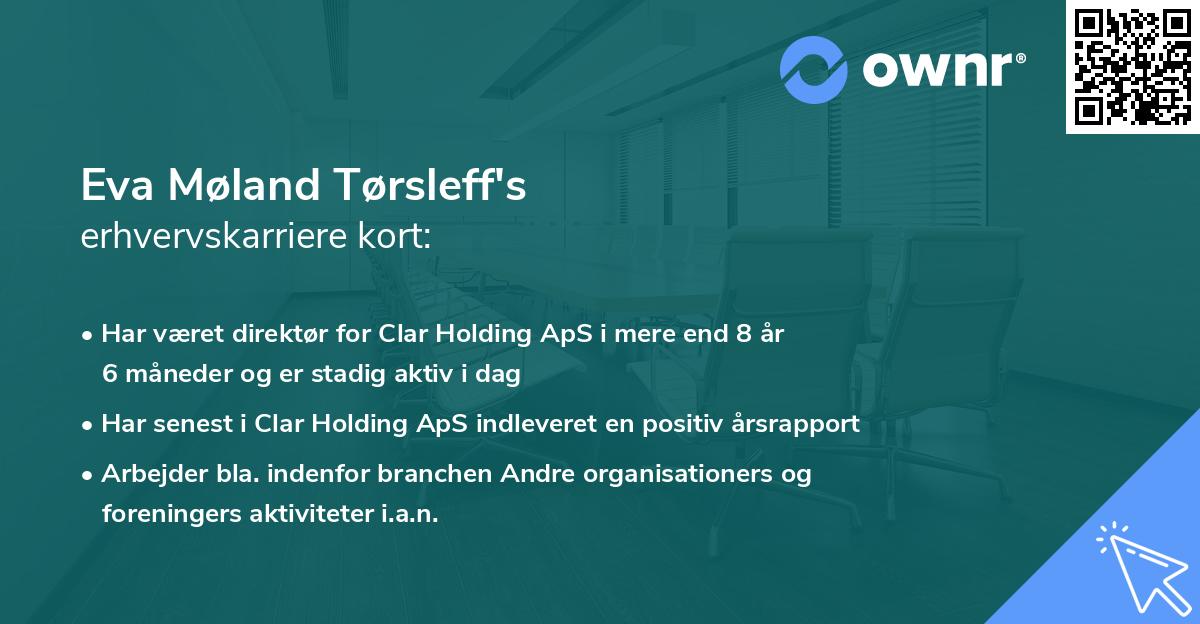 ownr®

Eva Møland Tørsleff's
erhvervskarriere kort:

• Har været direktør for Clar Holding ApS i mere end 8 år 6 måneder og er stadig aktiv i dag

• Har senest i Clar Holding ApS indleveret en positiv årsrapport

• Arbejder bla. indenfor branchen Andre organisationers og foreningers aktiviteter i.a.n.